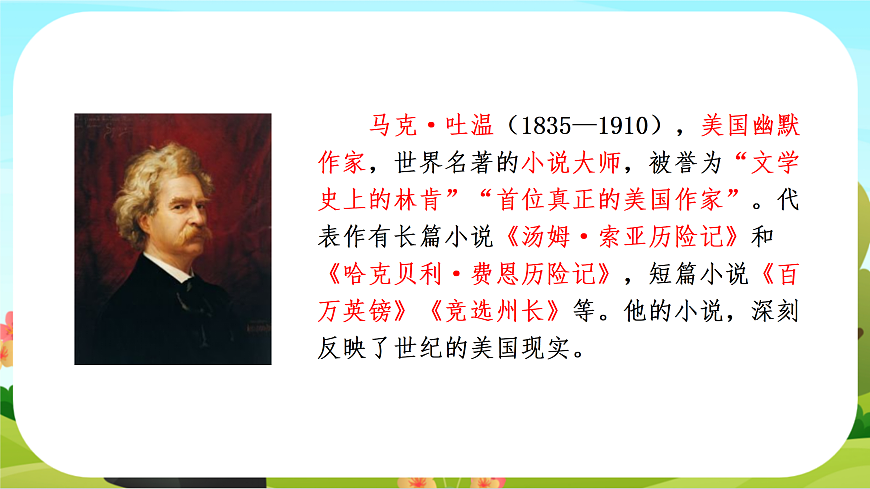 马克·吐温（1835—1910），美国幽默作家，世界名著的小说大师，被誉为“文学史上的林肯”“首位真正的美国作家”。代表作有长篇小说《汤姆·索亚历险记》和《哈克贝利·费恩历险记》，短篇小说《百万英镑》《竞选州长》等。他的小说，深刻反映了世纪的美国现实。